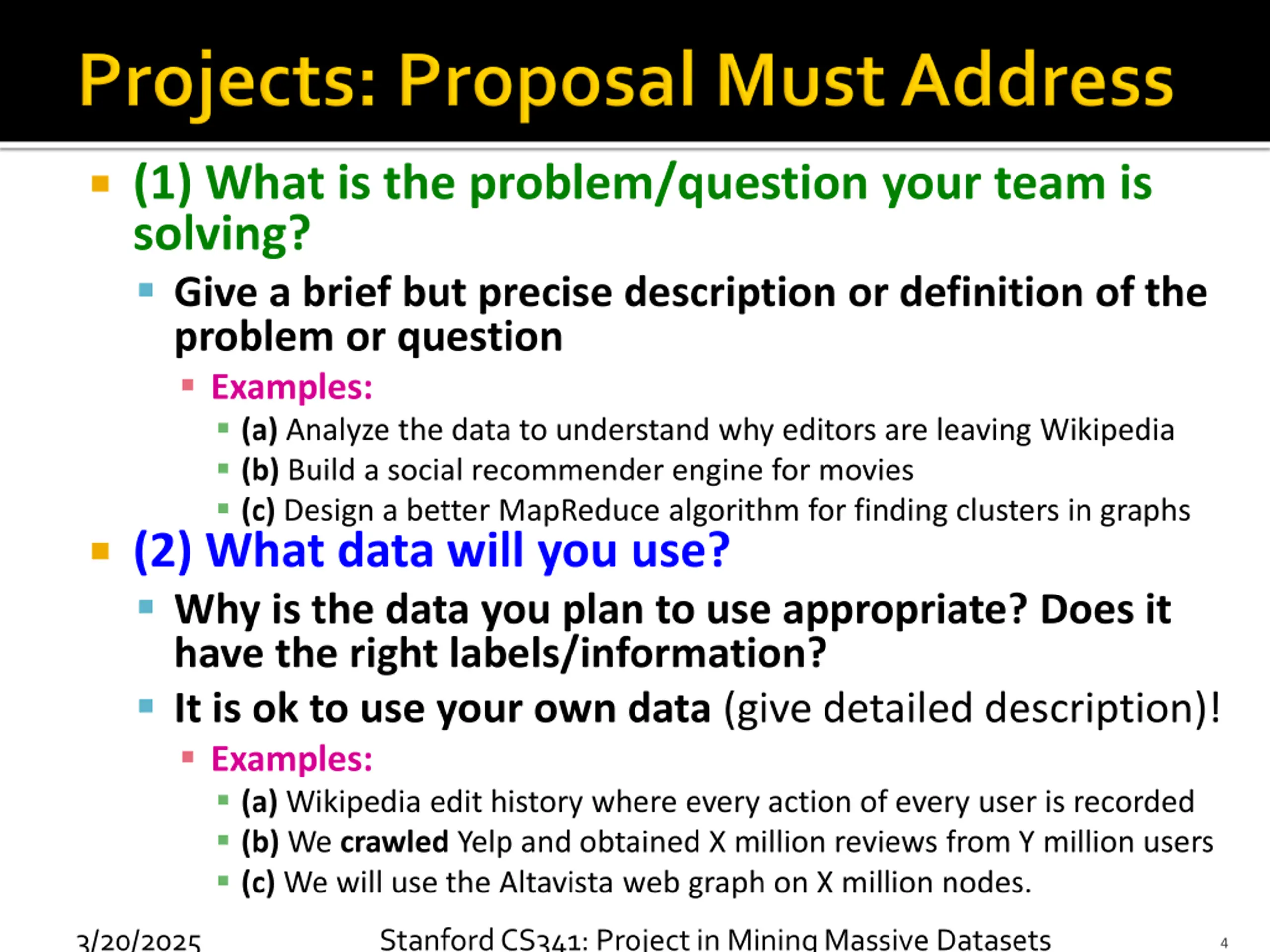 Projects: Proposal Must Address

(1) What is the problem/question your team is solving?

Give a brief but precise description or definition of the problem or question

Examples:

(a) Analyze the data to understand why editors are leaving Wikipedia

(b) Build a social recommender engine for movies

(c) Design a better MapReduce algorithm for finding clusters in graphs

(2) What data will you use?

Why is the data you plan to use appropriate? Does it have the right labels/information?

It is ok to use your own data (give detailed description)!

Examples:

(a) Wikipedia edit history where every action of every user is recorded

(b) We crawled Yelp and obtained X million reviews from Y million users

(c) We will use the Altavista web graph on X million nodes.

3/20/2025 Stanford CS341: Project in Mining Massive Datasets 4